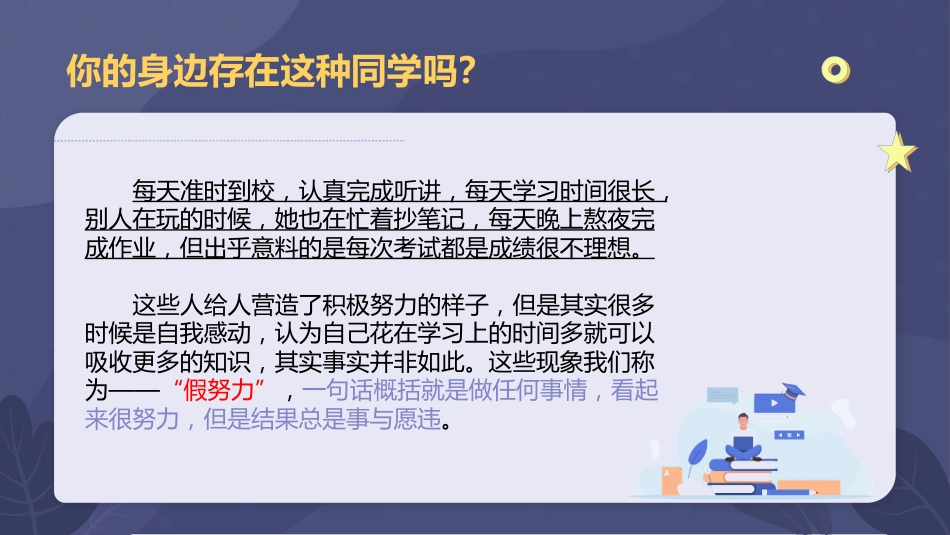 你的身边存在这种同学吗?

每天准时到校，认真完成听讲，每天学习时间很长，别人在玩的时候，她也在忙着抄笔记，每天晚上熬夜完成作业，但出乎意料的是每次考试都是成绩很不理想。

这些人给人营造了积极努力的样子，但是其实很多时候是自我感动，认为自己花在学习上的时间多就可以吸收更多的知识，其实事实并非如此。这些现象我们称为——“假努力”，一句话概括就是做任何事情，看起来很努力，但是结果总是事与愿违。